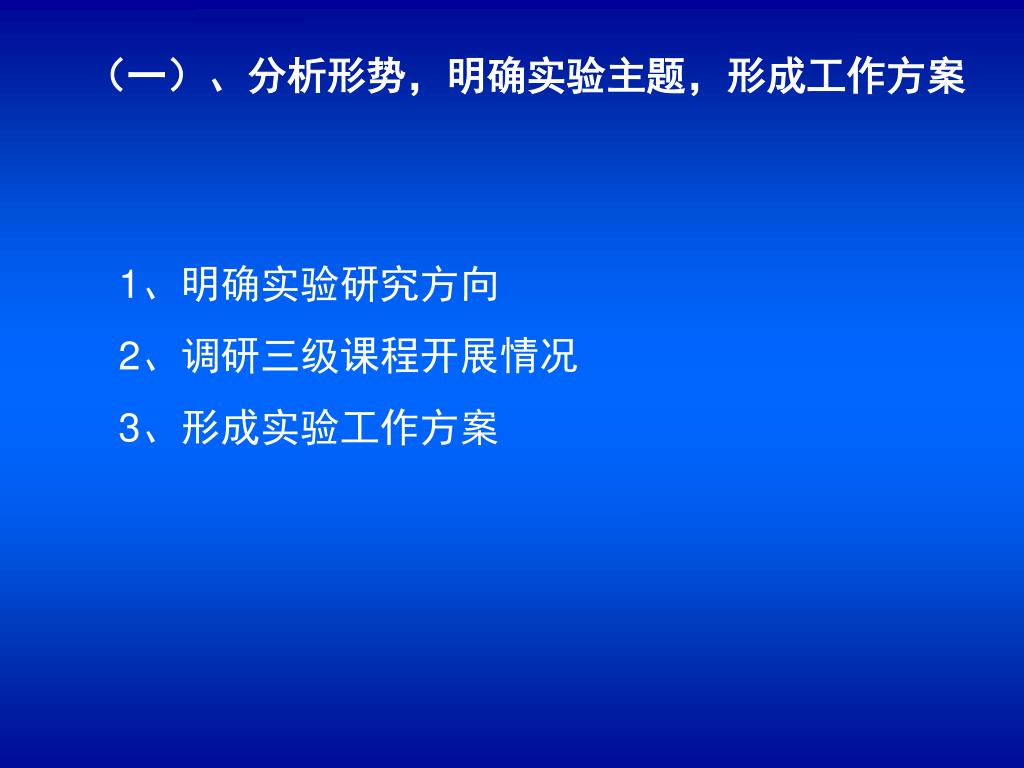 （一）、分析形势，明确实验主题，形成工作方案

1、明确实验研究方向

2、调研三级课程开展情况

3、形成实验工作方案